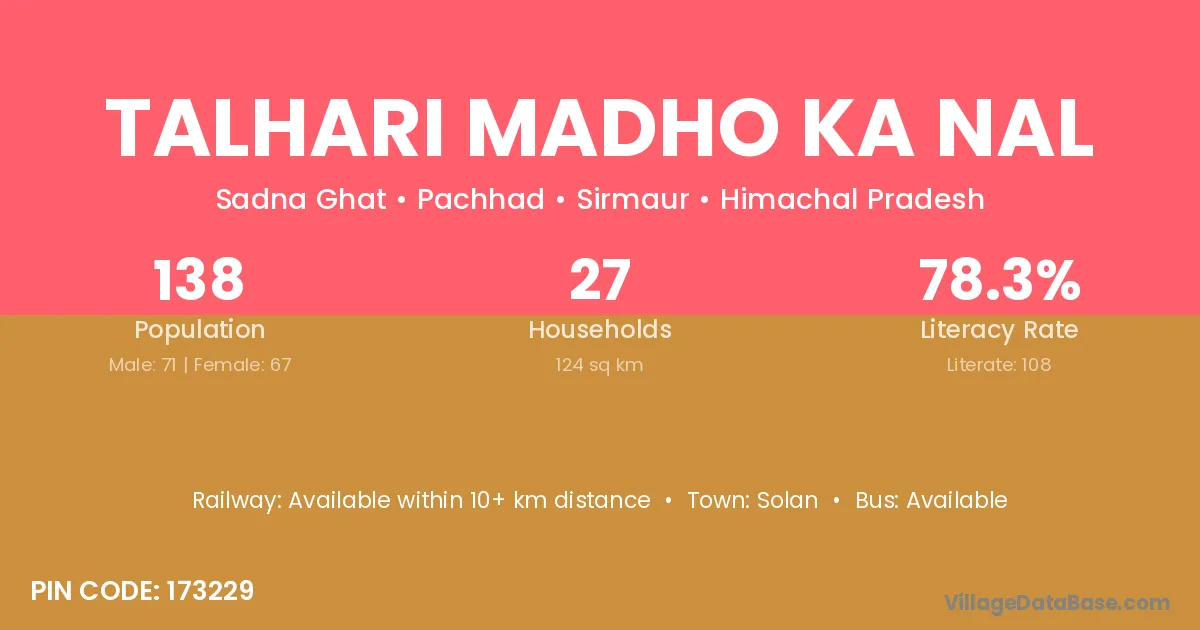 TALHARI MADHO KA NAL

Sadna Ghat • Pachhad • Sirmaur • Himachal Pradesh

138
Population
Male: 71 | Female: 67

27
Households
124 sq km

78.3%
Literacy Rate
Literate: 108

Railway: Available within 10+ km distance • Town: Solan • Bus: Available

PIN CODE: 173229

VillageDataBase.com